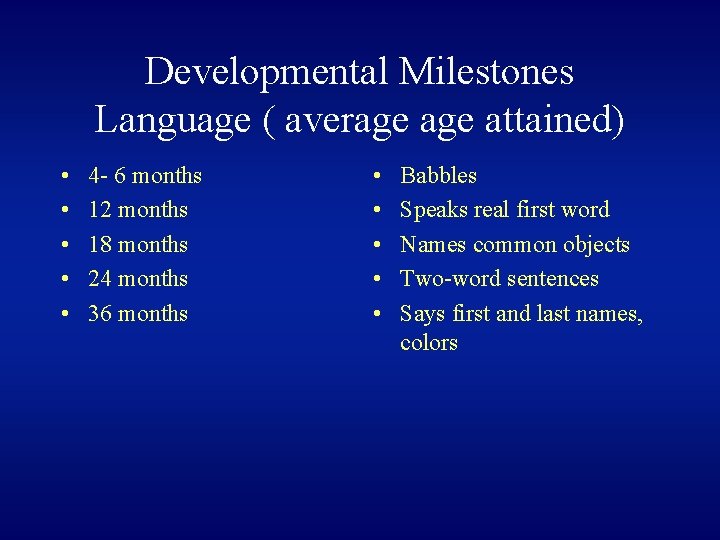 Developmental Milestones
Language ( average age attained)

• 4- 6 months
• 12 months
• 18 months
• 24 months
• 36 months

• Babbles
• Speaks real first word
• Names common objects
• Two-word sentences
• Says first and last names, colors